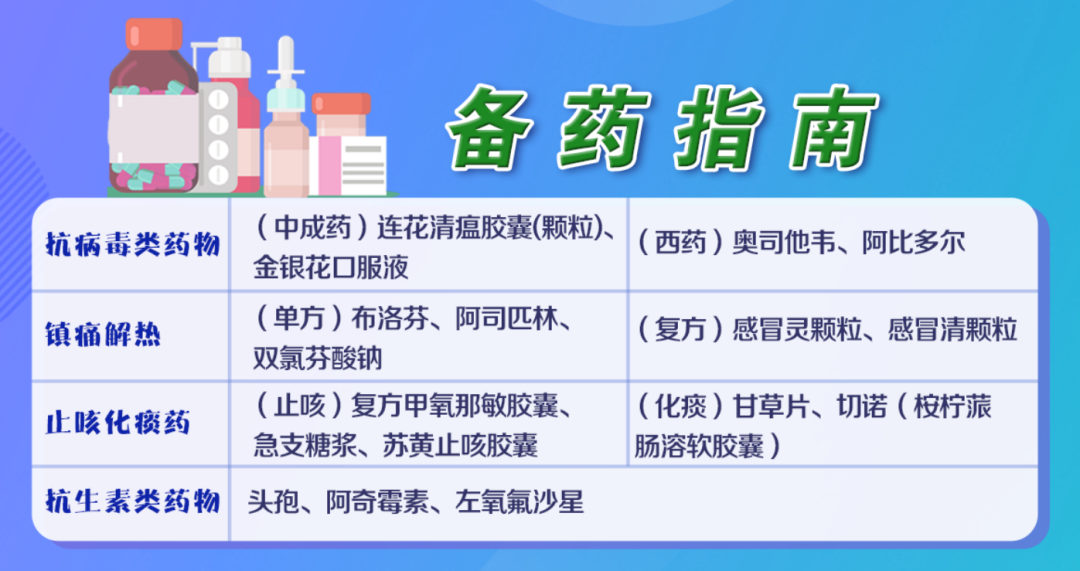 备药指南

| 抗病毒类药物 | （中成药）连花清瘟胶囊(颗粒)、金银花口服液 | （西药）奥司他韦、阿比多尔 |
|---|---|---|
| 镇痛解热 | （单方）布洛芬、阿司匹林、双氯芬酸钠 | （复方）感冒灵颗粒、感冒清颗粒 |
| 止咳化痰药 | （止咳）复方甲氧那敏胶囊、急支糖浆、苏黄止咳胶囊 | （化痰）甘草片、切诺（桉柠蒎肠溶软胶囊） |
| 抗生素类药物 | 头孢、阿奇霉素、左氧氟沙星 | |